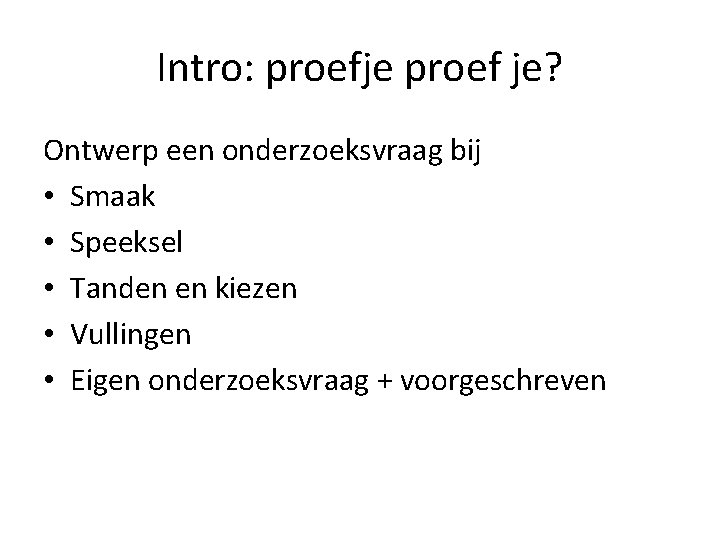 Intro: proefje proef je?

Ontwerp een onderzoeksvraag bij

• Smaak
• Speeksel
• Tanden en kiezen
• Vullingen
• Eigen onderzoeksvraag + voorgeschreven